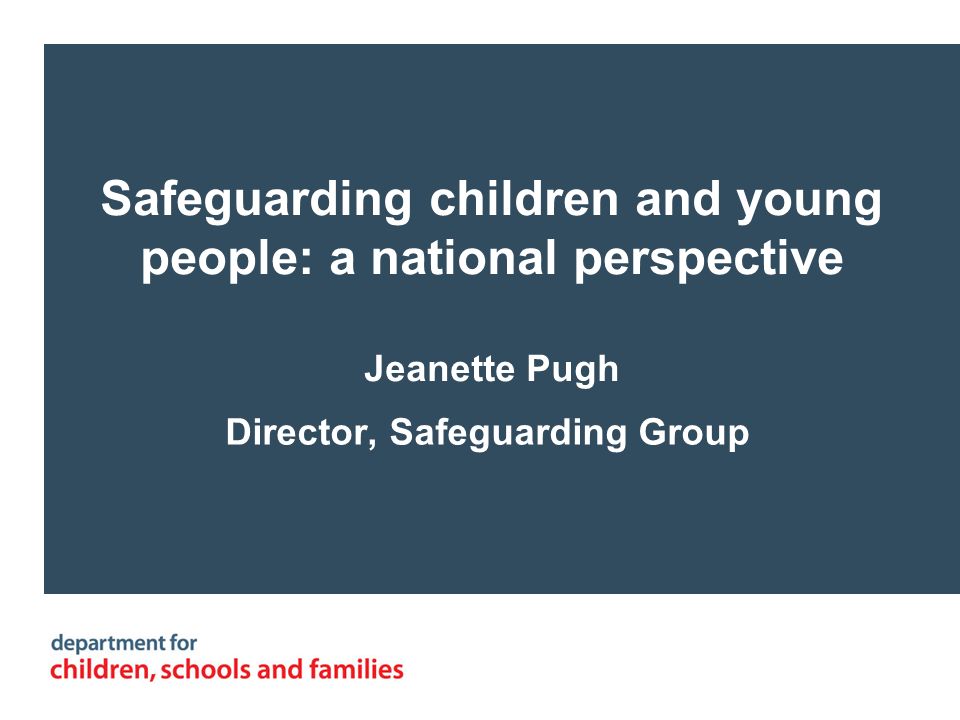 Safeguarding children and young people: a national perspective

Jeanette Pugh

Director, Safeguarding Group

department for
children, schools and families